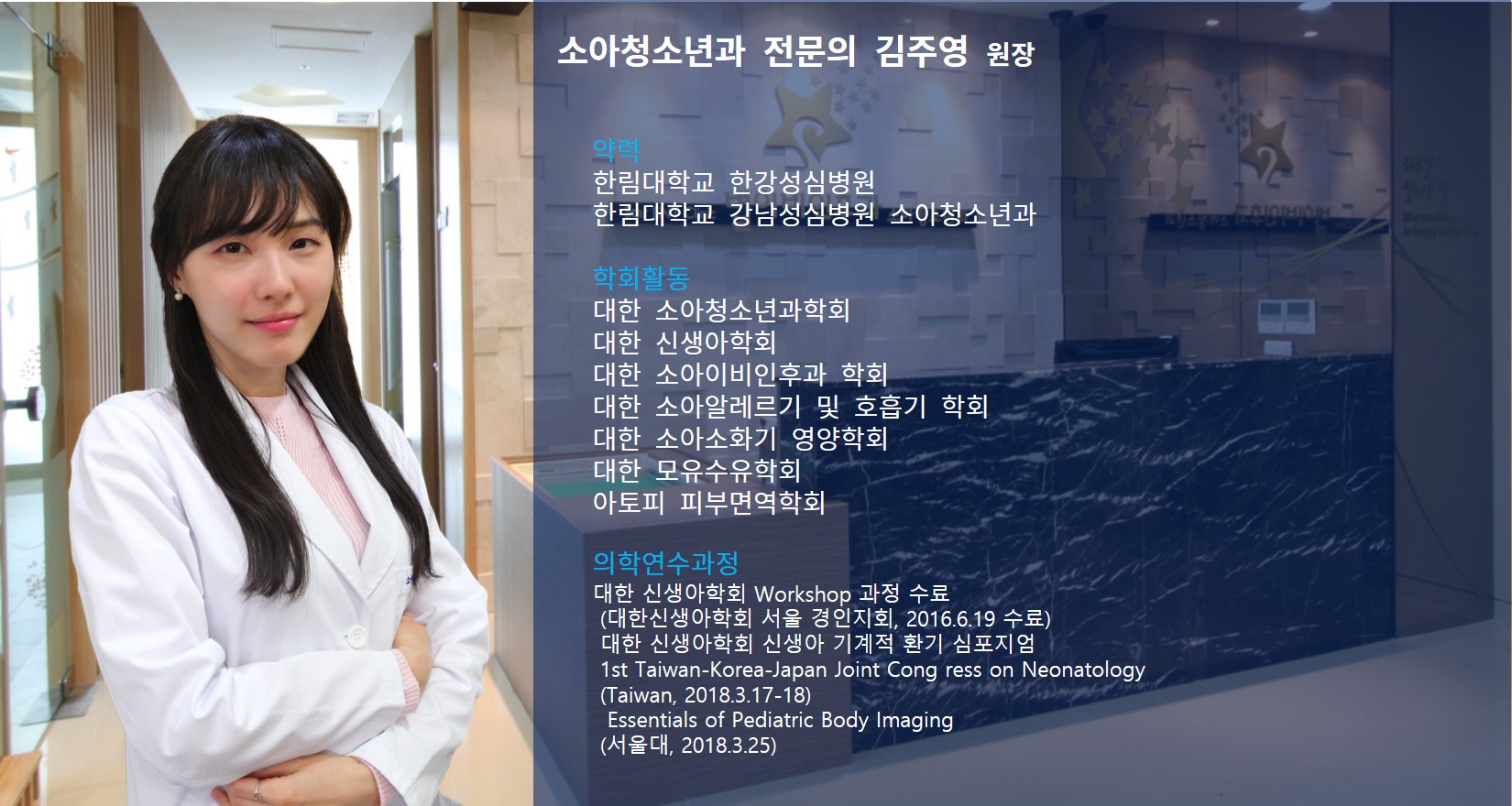 소아청소년과 전문의 김주영 원장

약력
한림대학교 한강성심병원
한림대학교 강남성심병원 소아청소년과

학회활동
대한 소아청소년과학회
대한 신생아학회
대한 소아이비인후과 학회
대한 소아알레르기 및 호흡기 학회
대한 소아소화기 영양학회
대한 모유수유학회
아토피 피부면역학회

의학연수과정
대한 신생아학회 Workshop 과정 수료
(대한신생아학회 서울 경인지회, 2016.6.19 수료)
대한 신생아학회 신생아 기계적 환기 심포지엄
1st Taiwan-Korea-Japan Joint Cong ress on Neonatology
(Taiwan, 2018.3.17-18)
Essentials of Pediatric Body Imaging
(서울대, 2018.3.25)